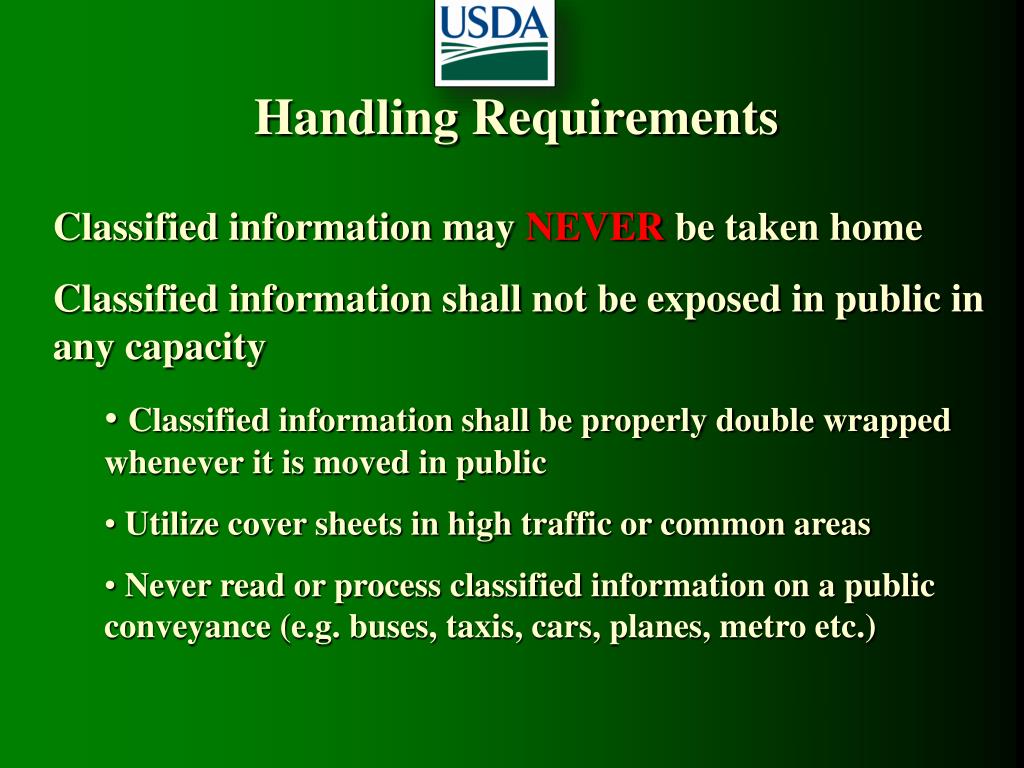 USDA

Handling Requirements

Classified information may NEVER be taken home

Classified information shall not be exposed in public in any capacity

• Classified information shall be properly double wrapped whenever it is moved in public

• Utilize cover sheets in high traffic or common areas

• Never read or process classified information on a public conveyance (e.g. buses, taxis, cars, planes, metro etc.)